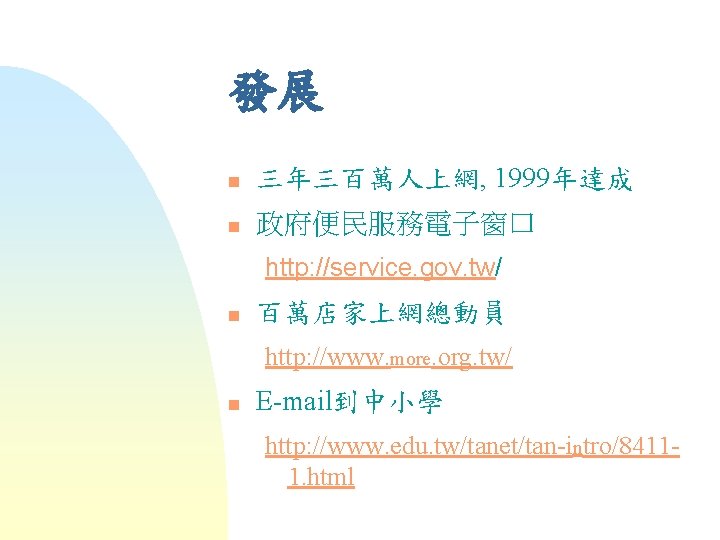 發展

三年三百萬人上網, 1999年達成

政府便民服務電子窗口

http://service.gov.tw/

百萬店家上網總動員

http://www.more.org.tw/

E-mail到中小學

http://www.edu.tw/tanet/tan-intro/8411-1.html